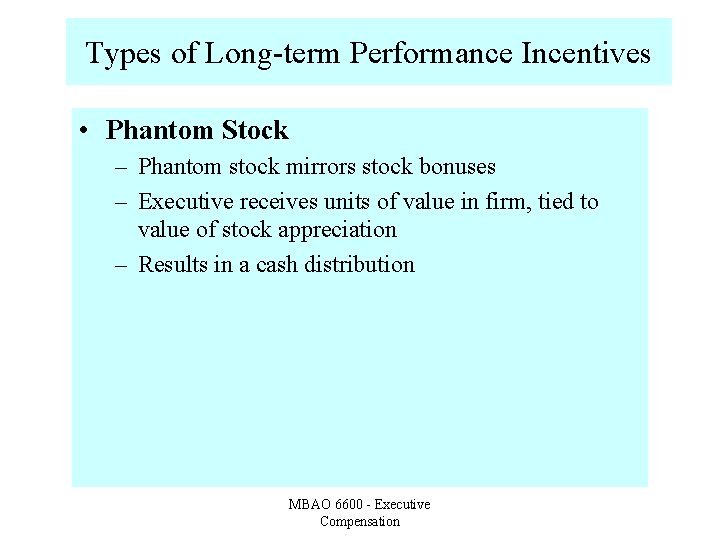 Types of Long-term Performance Incentives

• Phantom Stock
– Phantom stock mirrors stock bonuses
– Executive receives units of value in firm, tied to value of stock appreciation
– Results in a cash distribution

MBAO 6600 - Executive Compensation